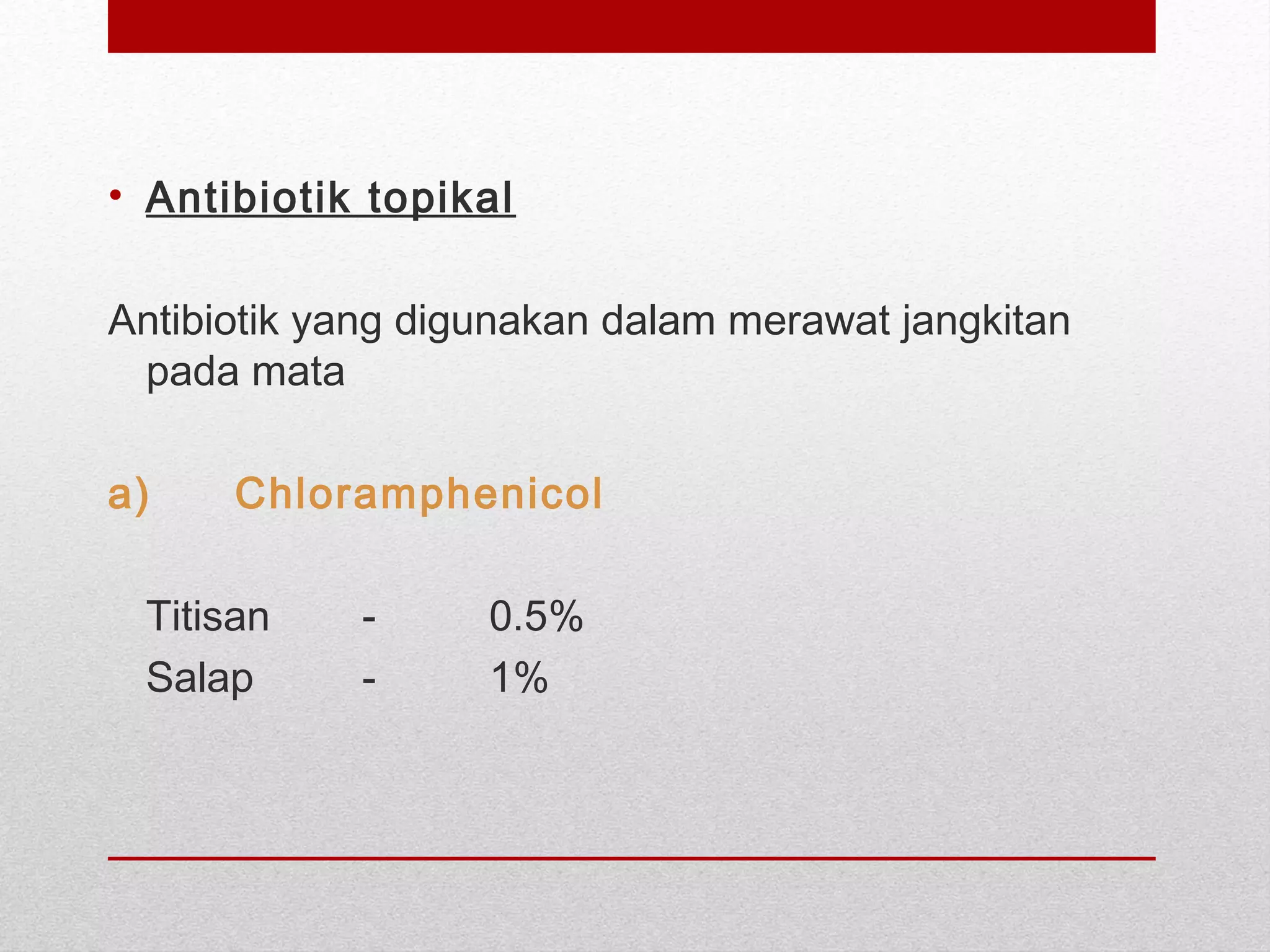 • Antibiotik topikal

Antibiotik yang digunakan dalam merawat jangkitan pada mata

a) Chloramphenicol

Titisan - 0.5%
Salap - 1%